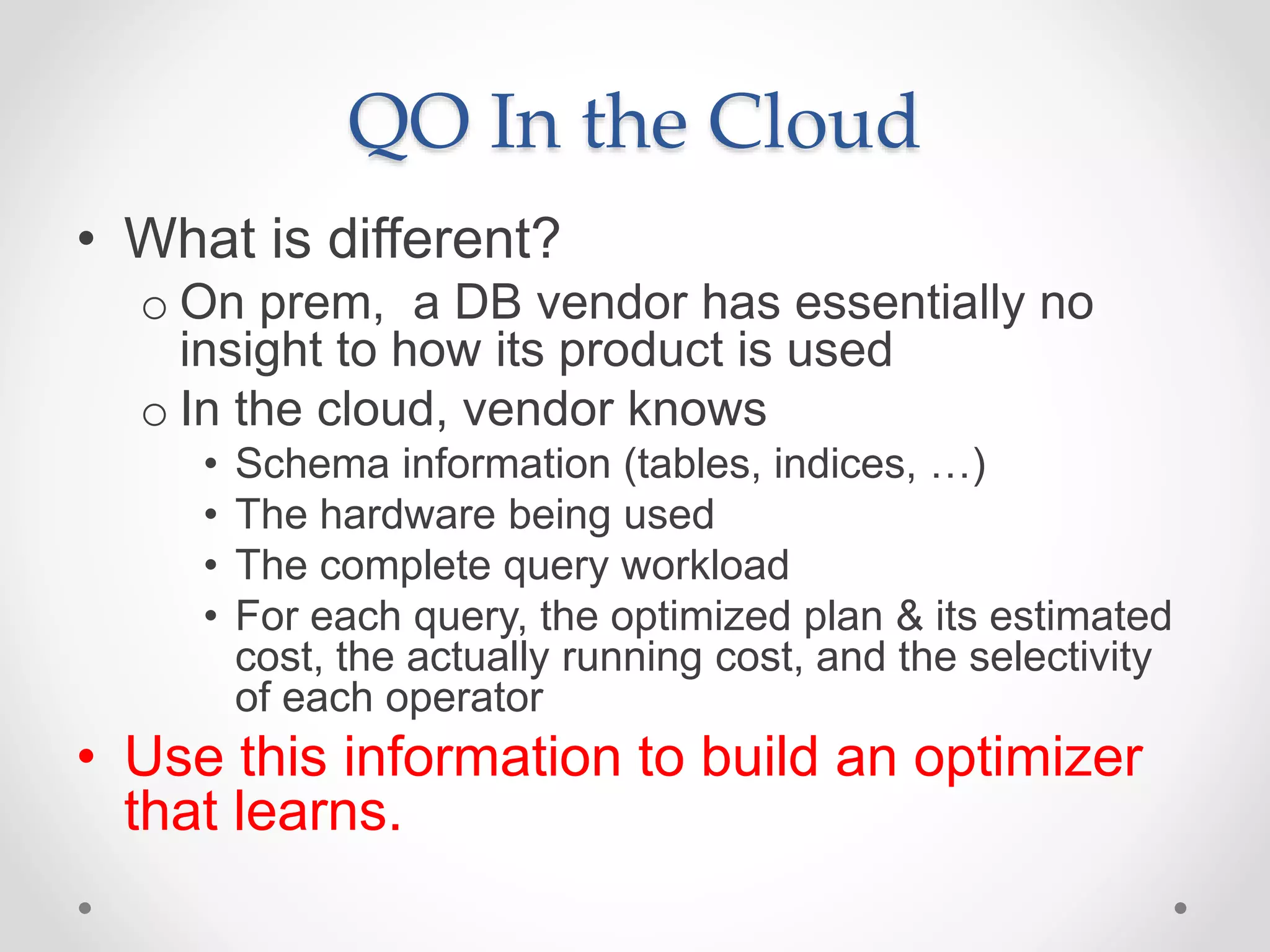 QO In the Cloud

• What is different?

o On prem, a DB vendor has essentially no insight to how its product is used

o In the cloud, vendor knows

• Schema information (tables, indices, …)

• The hardware being used

• The complete query workload

• For each query, the optimized plan & its estimated cost, the actually running cost, and the selectivity of each operator

• Use this information to build an optimizer that learns.